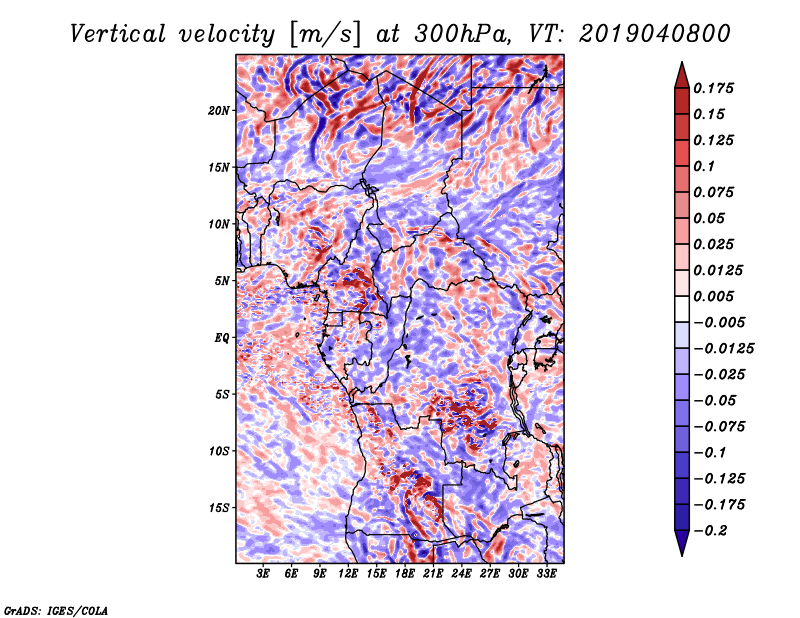 Vertical velocity [m/s] at 300hPa, VT: 2019040800

20N
15N
10N
5N
EQ
5S
10S
15S

3E 6E 9E 12E 15E 18E 21E 24E 27E 30E 33E

0.175
0.15
0.125
0.1
0.075
0.05
0.025
0.0125
0.005
−0.005
−0.0125
−0.025
−0.05
−0.075
−0.1
−0.125
−0.175
−0.2

GrADS: IGES/COLA